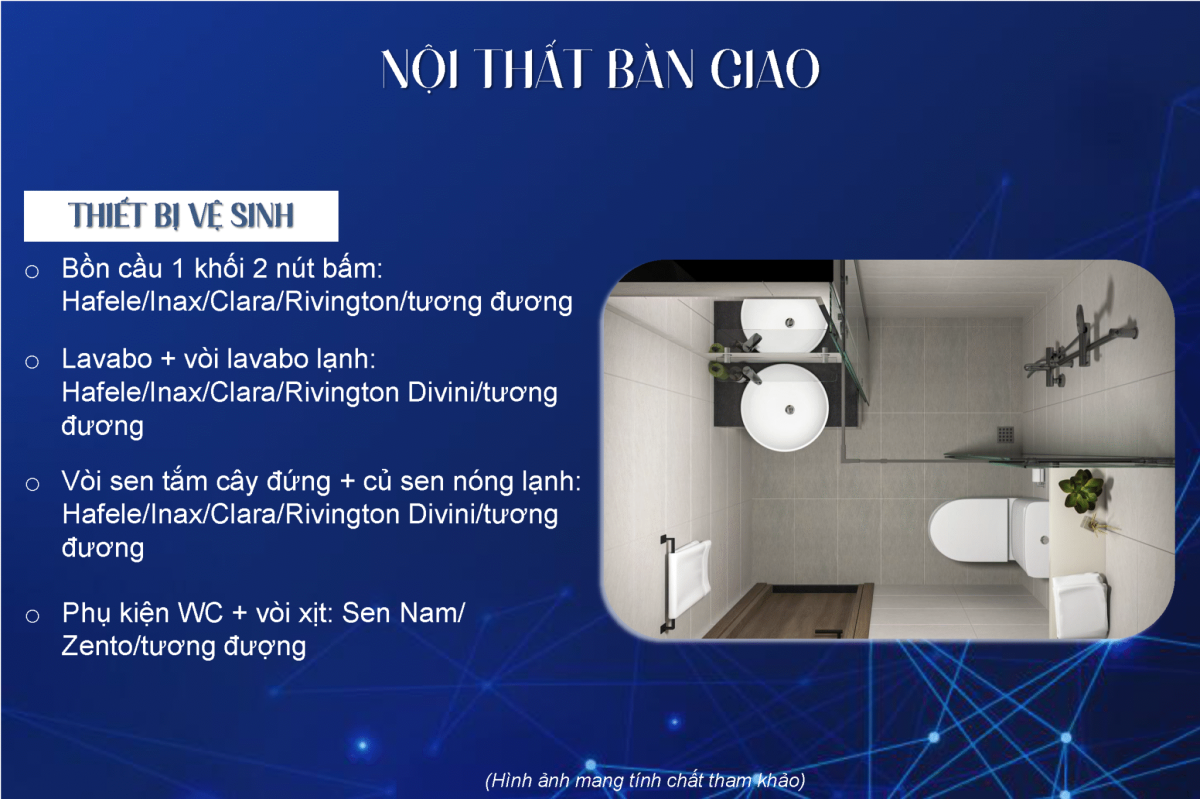 NỘI THẤT BÀN GIAO

THIẾT BỊ VỆ SINH

o Bồn cầu 1 khối 2 nút bấm: Hafele/Inax/Clara/Rivington/tương đương

o Lavabo + vòi lavabo lạnh: Hafele/Inax/Clara/Rivington Divini/tương đương

o Vòi sen tắm cây đứng + củ sen nóng lạnh: Hafele/Inax/Clara/Rivington Divini/tương đương

o Phụ kiện WC + vòi xịt: Sen Nam/ Zento/tương đượng

(Hình ảnh mang tính chất tham khảo)